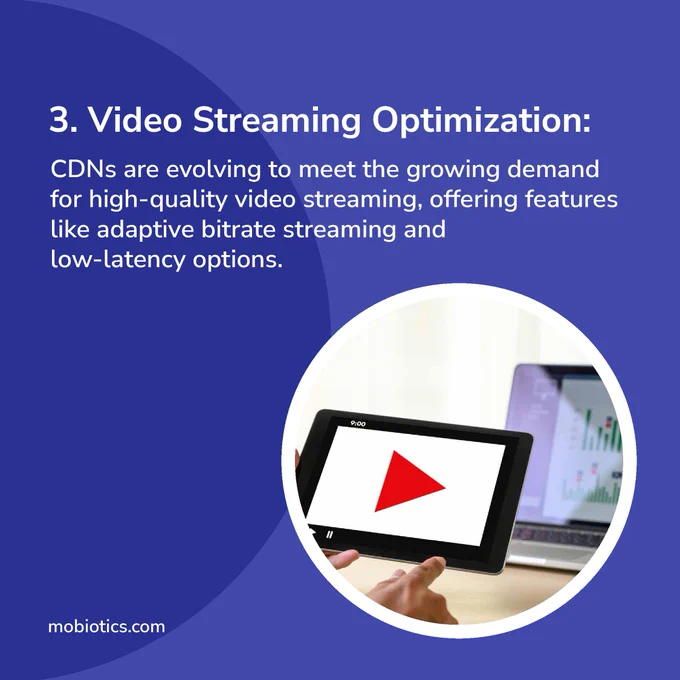 3. Video Streaming Optimization:

CDNs are evolving to meet the growing demand for high-quality video streaming, offering features like adaptive bitrate streaming and low-latency options.

9:00

mobiotics.com